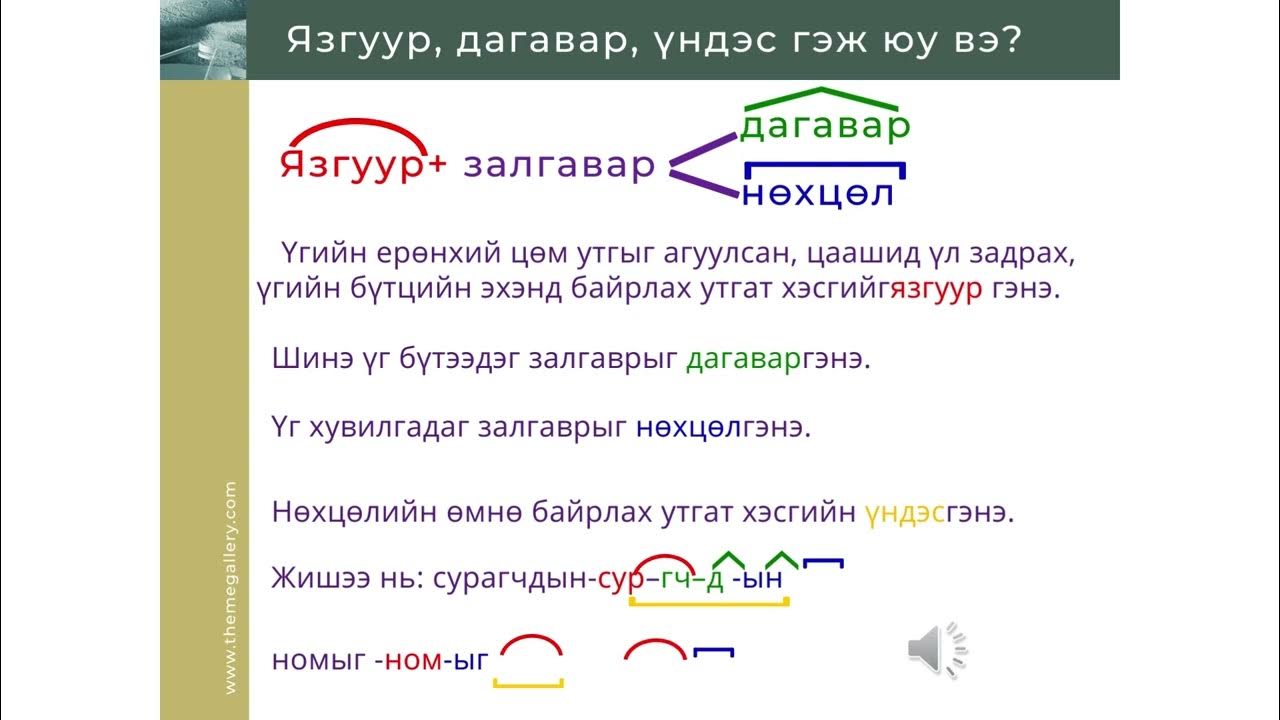 Язгуур, дагавар, үндэс гэж юу вэ?

Язгуур+ залгавар дагавар нөхцөл

Үгийн ерөнхий цөм утгыг агуулсан, цаашид үл задрах, үгийн бүтцийн эхэнд байрлах утгат хэсгийгязгуур гэнэ.

Шинэ үг бүтээдэг залгаврыг дагаваргэнэ.

Үг хувилгадаг залгаврыг нөхцөлгэнэ.

Нөхцөлийн өмнө байрлах утгат хэсгийн үндэсгэнэ.

Жишээ нь: сурагчдын-сур–гч–д -ын

номыг -ном-ыг

www.themegallery.com